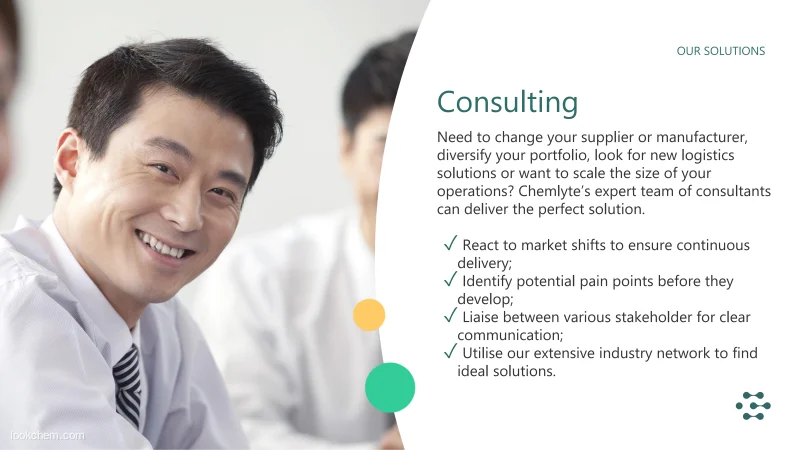 OUR SOLUTIONS

Consulting

Need to change your supplier or manufacturer, diversify your portfolio, look for new logistics solutions or want to scale the size of your operations? Chemlyte's expert team of consultants can deliver the perfect solution.

✓ React to market shifts to ensure continuous delivery;
✓ Identify potential pain points before they develop;
✓ Liaise between various stakeholder for clear communication;
✓ Utilise our extensive industry network to find ideal solutions.

lookchem.com